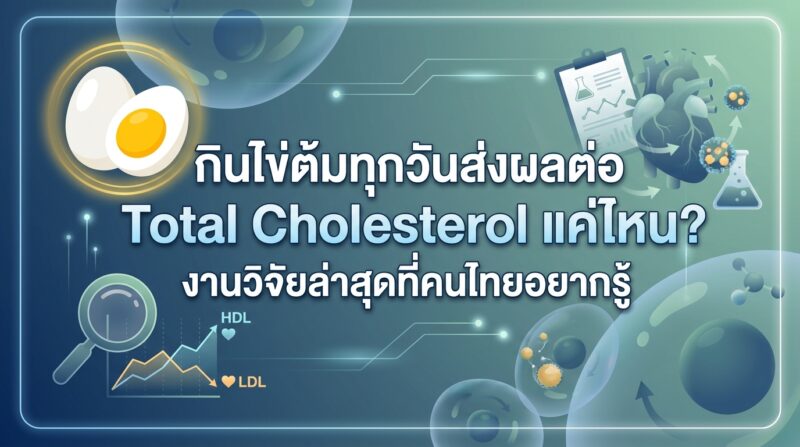 กินไข่ต้มทุกวันส่งผลต่อ
Total Cholesterol แค่ไหน?
งานวิจัยล่าสุดที่คนไทยอยากรู้

HDL

LDL